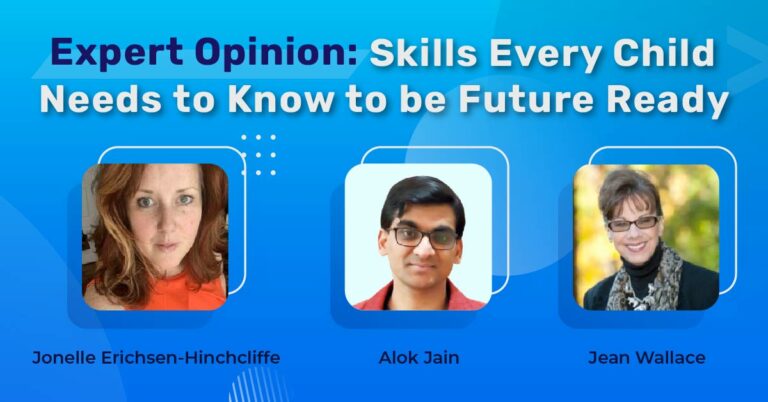 Expert Opinion: Skills Every Child Needs to Know to be Future Ready

Jonelle Erichsen-Hinchcliffe

Alok Jain

Jean Wallace